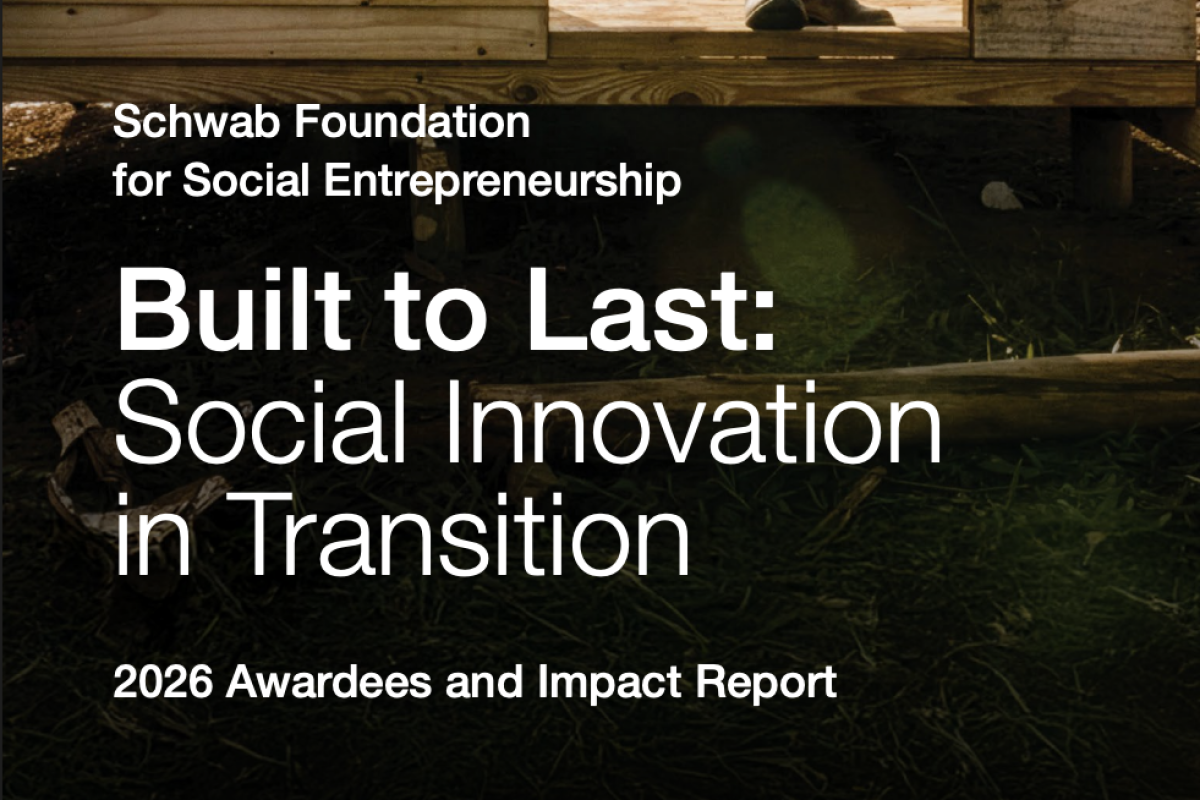 Schwab Foundation for Social Entrepreneurship

Built to Last: Social Innovation in Transition

2026 Awardees and Impact Report